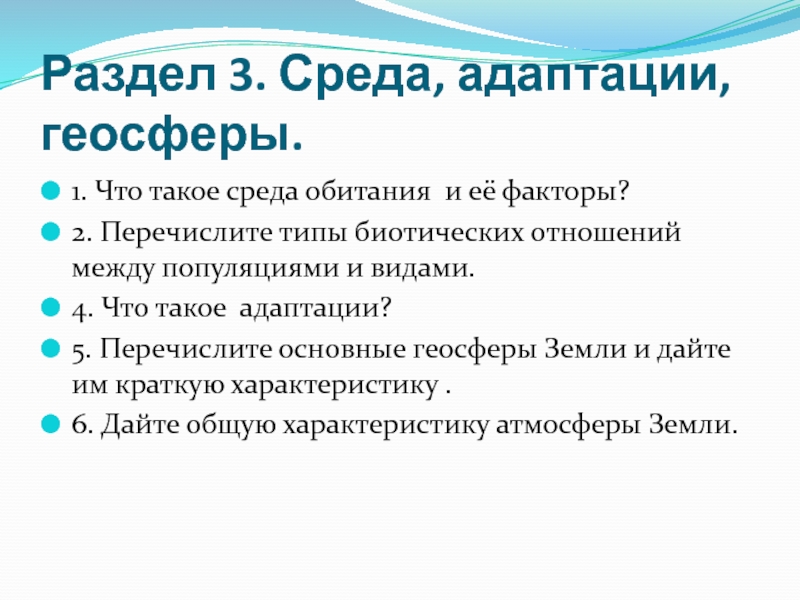 Раздел 3. Среда, адаптации, геосферы.

1. Что такое среда обитания и её факторы?

2. Перечислите типы биотических отношений между популяциями и видами.

4. Что такое адаптации?

5. Перечислите основные геосферы Земли и дайте им краткую характеристику .

6. Дайте общую характеристику атмосферы Земли.